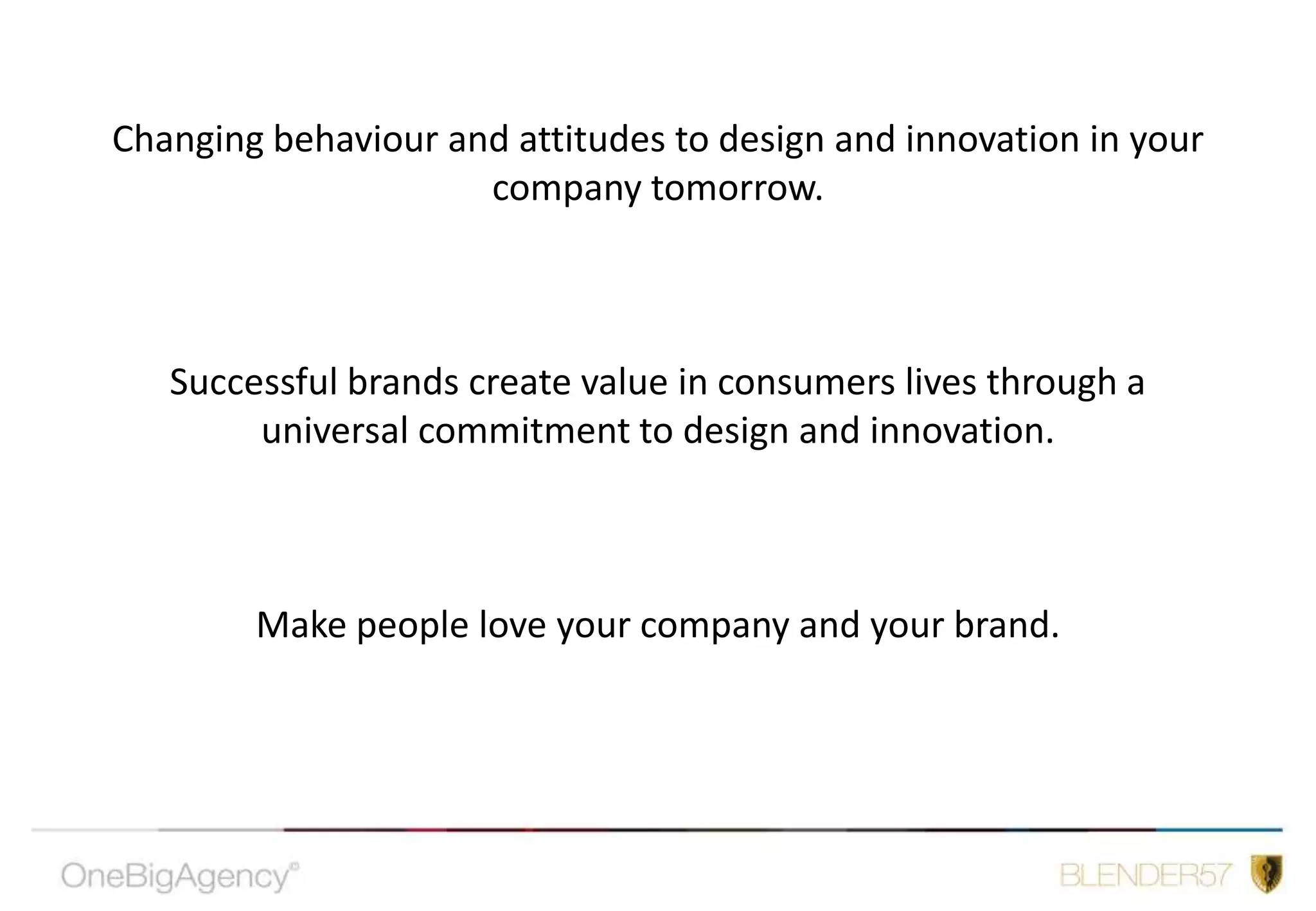 Changing behaviour and attitudes to design and innovation in your company tomorrow.

Successful brands create value in consumers lives through a universal commitment to design and innovation.

Make people love your company and your brand.

OneBigAgency©

BLENDER57